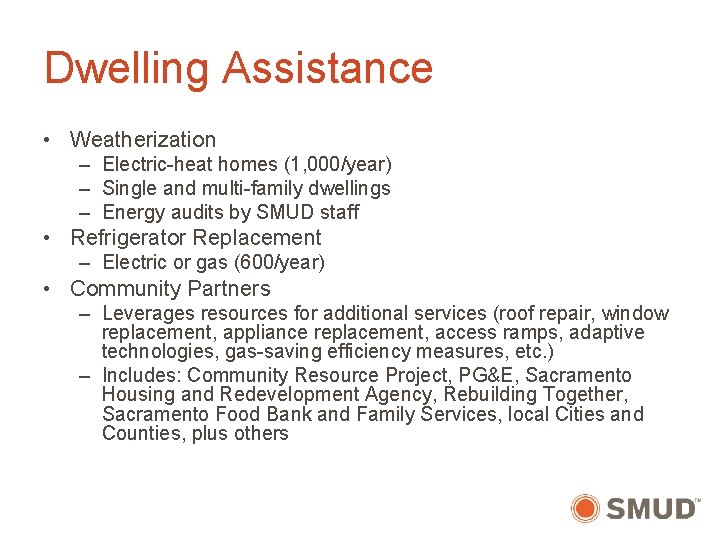 Dwelling Assistance

• Weatherization
  – Electric-heat homes (1,000/year)
  – Single and multi-family dwellings
  – Energy audits by SMUD staff
• Refrigerator Replacement
  – Electric or gas (600/year)
• Community Partners
  – Leverages resources for additional services (roof repair, window replacement, appliance replacement, access ramps, adaptive technologies, gas-saving efficiency measures, etc.)
  – Includes: Community Resource Project, PG&E, Sacramento Housing and Redevelopment Agency, Rebuilding Together, Sacramento Food Bank and Family Services, local Cities and Counties, plus others

SMUD™